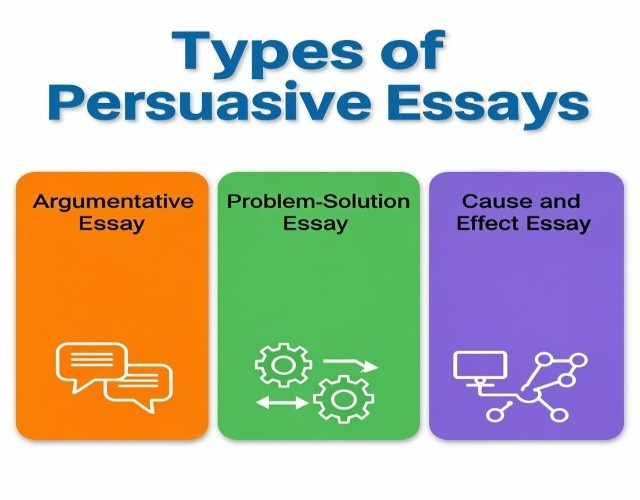 Types of Persuasive Essays

Argumentative Essay

Problem-Solution Essay

Cause and Effect Essay